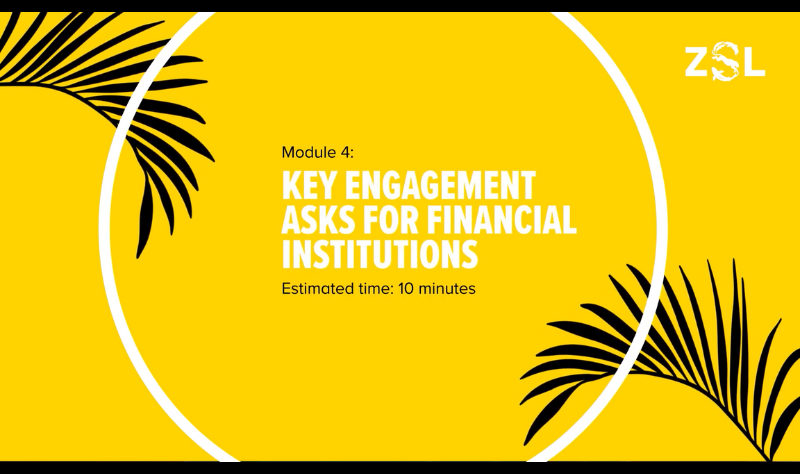 ZSL

Module 4:

KEY ENGAGEMENT ASKS FOR FINANCIAL INSTITUTIONS

Estimated time: 10 minutes